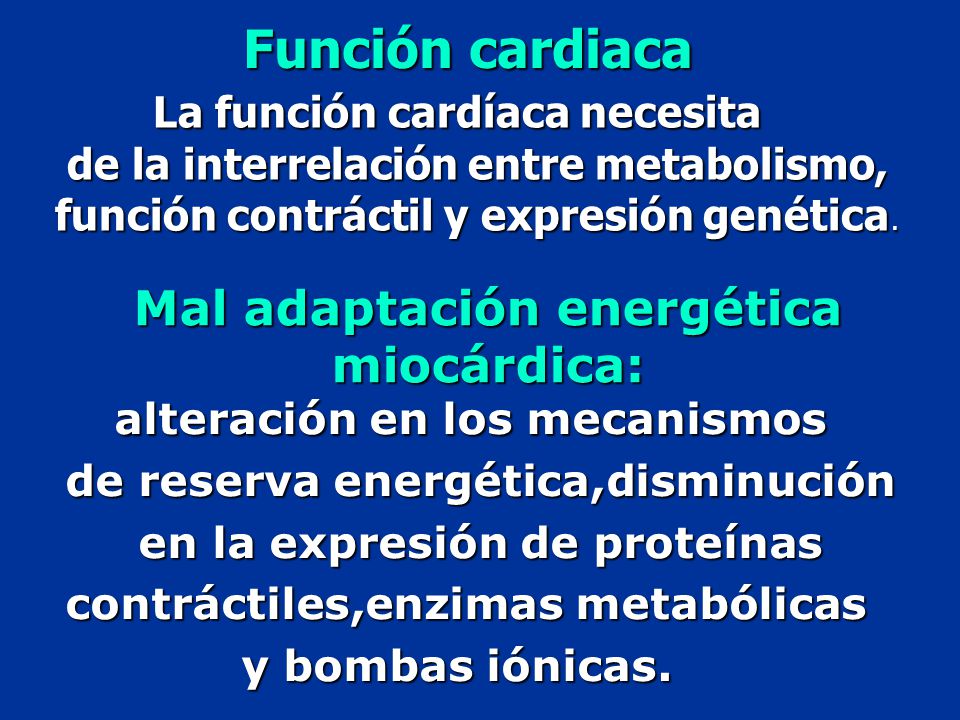 Función cardiaca

La función cardíaca necesita de la interrelación entre metabolismo, función contráctil y expresión genética.

Mal adaptación energética miocárdica:

alteración en los mecanismos de reserva energética,disminución en la expresión de proteínas contráctiles,enzimas metabólicas y bombas iónicas.